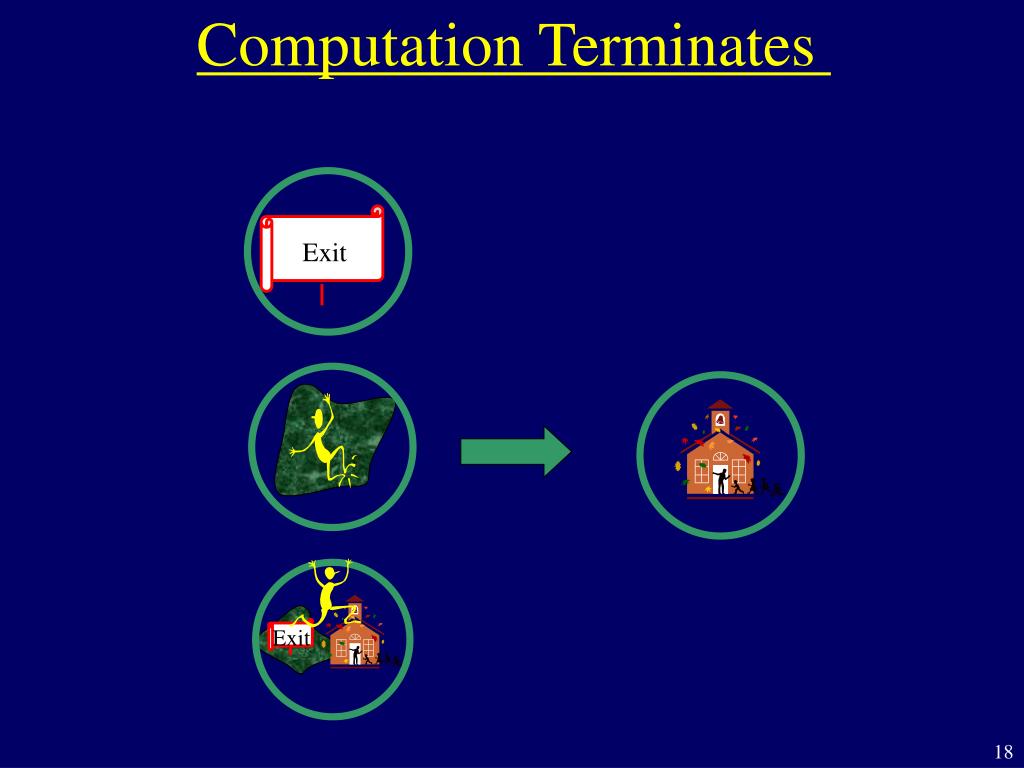 Computation Terminates

Exit

Exit

18